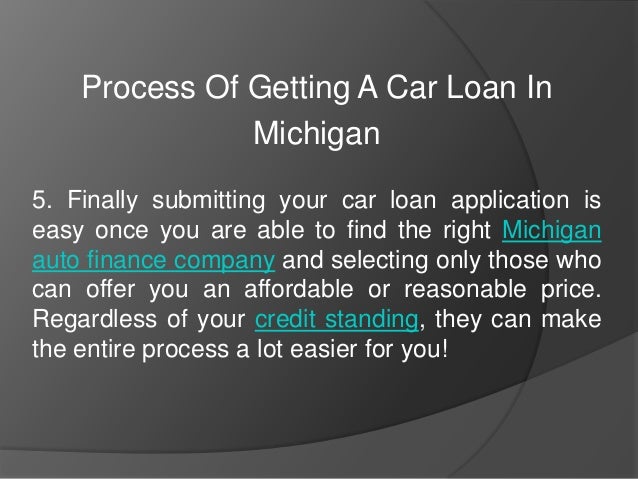 Process Of Getting A Car Loan In Michigan

5. Finally submitting your car loan application is easy once you are able to find the right Michigan auto finance company and selecting only those who can offer you an affordable or reasonable price. Regardless of your credit standing, they can make the entire process a lot easier for you!